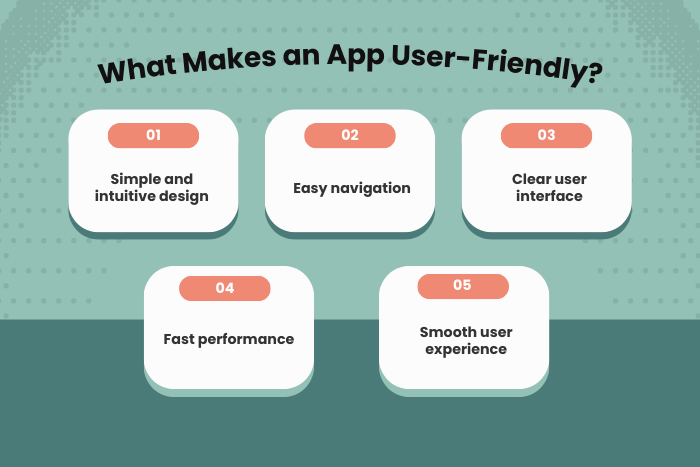 What Makes an App User-Friendly?

01

Simple and intuitive design

02

Easy navigation

03

Clear user interface

04

Fast performance

05

Smooth user experience